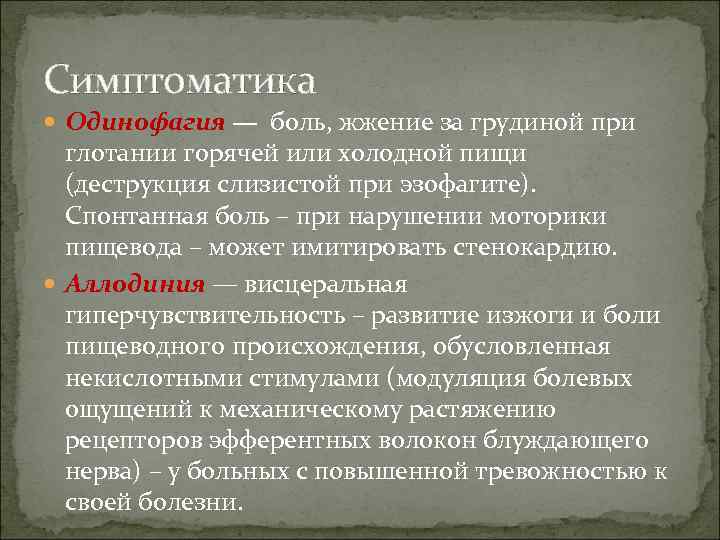 Симптоматика

Одинофагия — боль, жжение за грудиной при глотании горячей или холодной пищи (деструкция слизистой при эзофагите). Спонтанная боль – при нарушении моторики пищевода – может имитировать стенокардию.

Аллодиния — висцеральная гиперчувствительность – развитие изжоги и боли пищеводного происхождения, обусловленная некислотными стимулами (модуляция болевых ощущений к механическому растяжению рецепторов эфферентных волокон блуждающего нерва) – у больных с повышенной тревожностью к своей болезни.